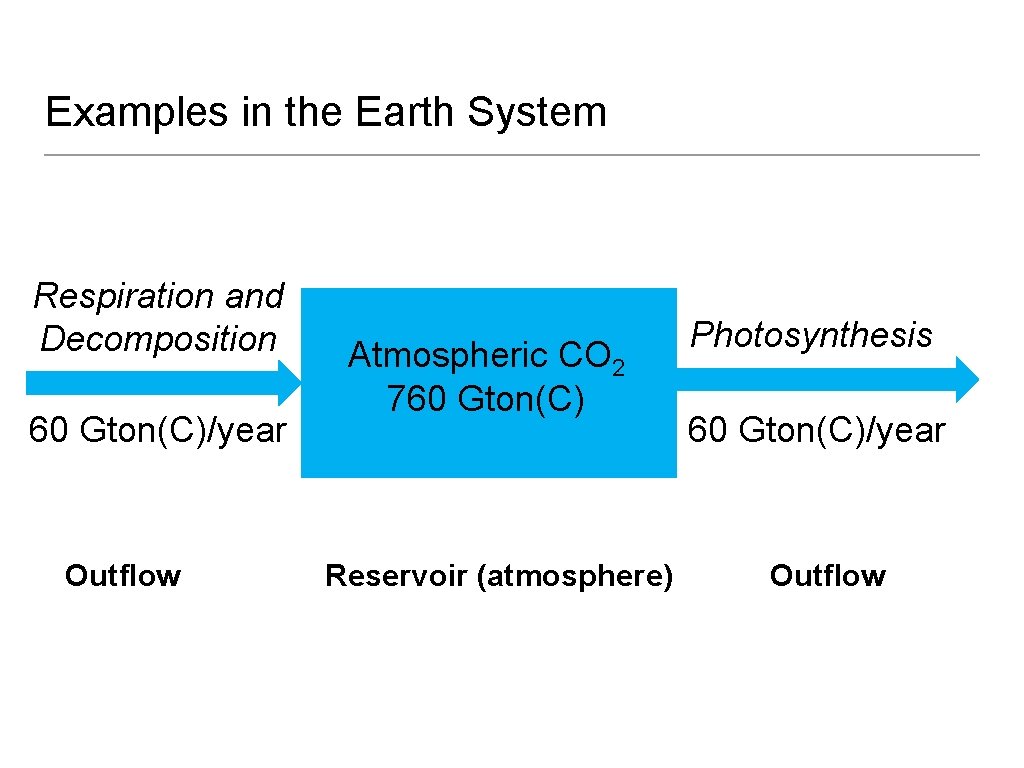 Examples in the Earth System

Respiration and Decomposition

60 Gton(C)/year

Atmospheric $CO_2$
760 Gton(C)

Photosynthesis

60 Gton(C)/year

Outflow

Reservoir (atmosphere)

Outflow